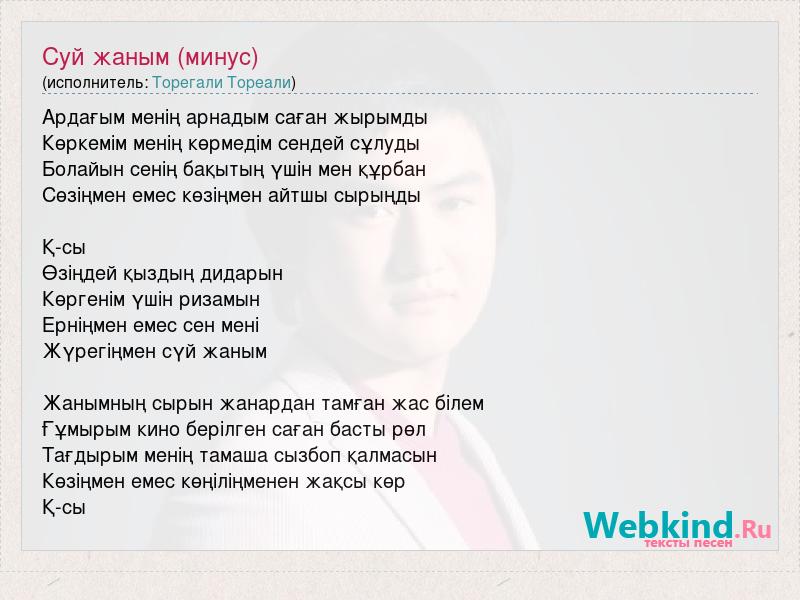 Суй жаным (минус)
(исполнитель: Торегали Тореали)

Ардағым менің арнадым саған жырымды
Көркемім менің көрмедім сендей сұлуды
Болайын сенің бақытың үшін мен құрбан
Сөзіңмен емес көзіңмен айтшы сырыңды

Қ-сы
Өзіңдей қыздың дидарын
Көргенім үшін ризамын
Ерніңмен емес сен мені
Жүрегіңмен сүй жаным

Жанымның сырын жанардан тамған жас білем
Ғұмырым кино берілген саған басты рөл
Тағдырым менің тамаша сызбоп қалмасын
Көзіңмен емес көңіліңменен жақсы көр
Қ-сы

Webkind.Ru
тексты песен